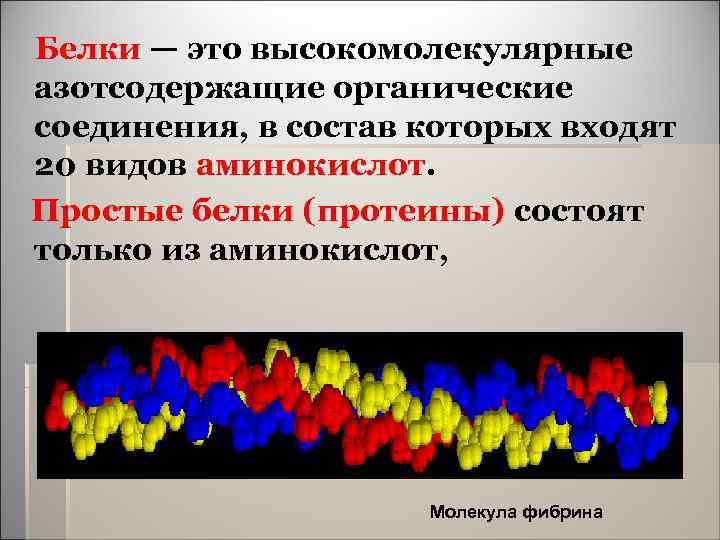 Белки — это высокомолекулярные азотсодержащие органические соединения, в состав которых входят 20 видов аминокислот.

Простые белки (протеины) состоят только из аминокислот,

Молекула фибрина